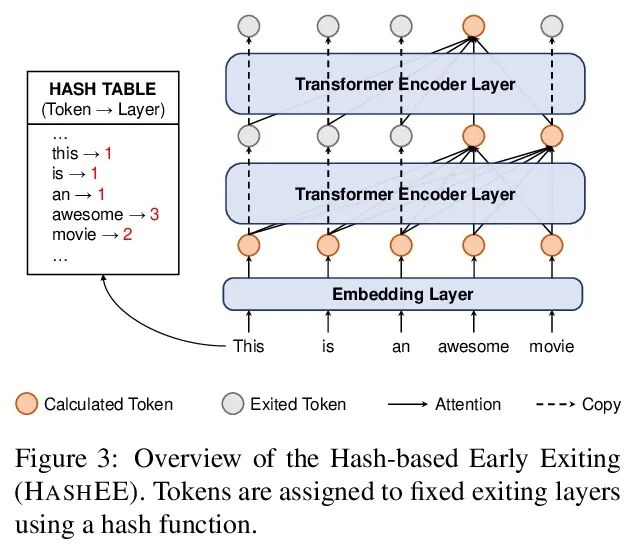 HASH TABLE
(Token → Layer)

...
this → 1
is → 1
an → 1
awesome → 3
movie → 2
...

Transformer Encoder Layer

Transformer Encoder Layer

Embedding Layer

This is an awesome movie

Calculated Token Exited Token Attention Copy

Figure 3: Overview of the Hash-based Early Exiting (HASHEE). Tokens are assigned to fixed exiting layers using a hash function.